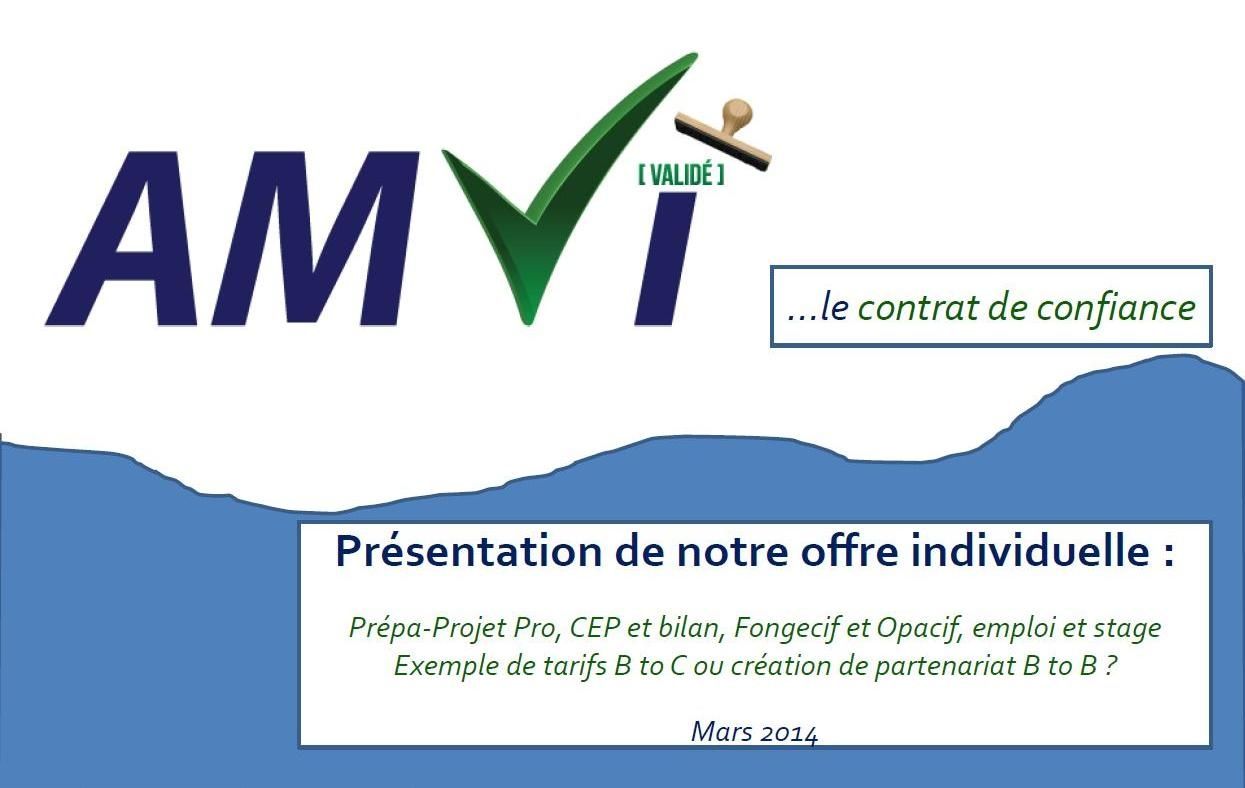 AMVI

[ VALIDÉ ]

...le contrat de confiance

Présentation de notre offre individuelle :

Prépa-Projet Pro, CEP et bilan, Fongecif et Opacif, emploi et stage
Exemple de tarifs B to C ou création de partenariat B to B ?

Mars 2014